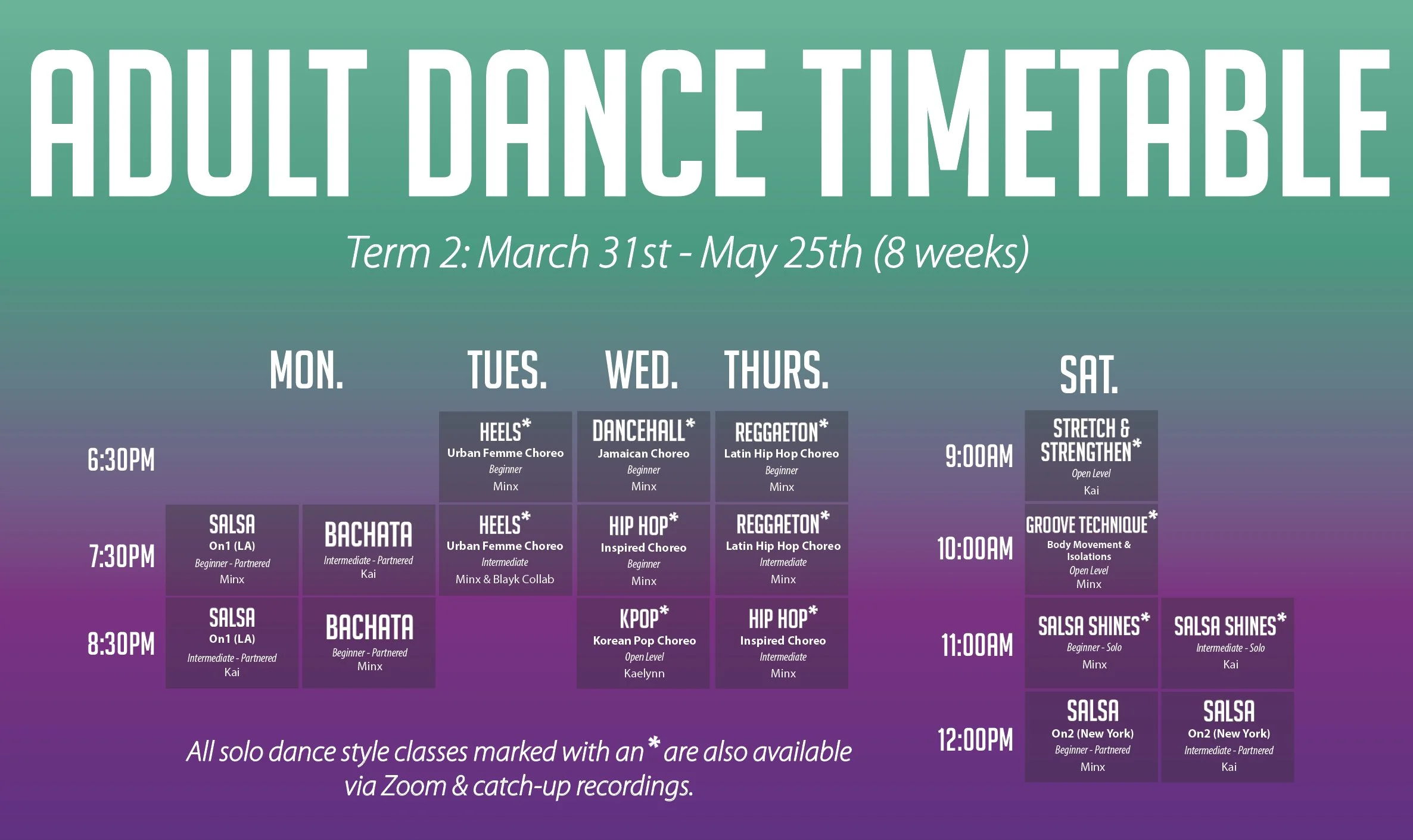 ADULT DANCE TIMETABLE

Term 2: March 31st - May 25th (8 weeks)

| | MON. | | TUES. | WED. | THURS. |
|---|---|---|---|---|---|
| 6:30PM | | | HEELS* Urban Femme Choreo Beginner Minx | DANCEHALL* Jamaican Choreo Beginner Minx | REGGAETON* Latin Hip Hop Choreo Beginner Minx |
| 7:30PM | SALSA On1 (LA) Beginner - Partnered Minx | BACHATA Intermediate - Partnered Kai | HEELS* Urban Femme Choreo Intermediate Minx & Blayk Collab | HIP HOP* Inspired Choreo Beginner Minx | REGGAETON* Latin Hip Hop Choreo Intermediate Minx |
| 8:30PM | SALSA On1 (LA) Intermediate - Partnered Kai | BACHATA Beginner - Partnered Minx | | KPOP* Korean Pop Choreo Open Level Kaelynn | HIP HOP* Inspired Choreo Intermediate Minx |

| | SAT. | |
|---|---|---|
| 9:00AM | STRETCH & STRENGTHEN* Open Level Kai | |
| 10:00AM | GROOVE TECHNIQUE* Body Movement & Isolations Open Level Minx | |
| 11:00AM | SALSA SHINES* Beginner - Solo Minx | SALSA SHINES* Intermediate - Solo Kai |
| 12:00PM | SALSA On2 (New York) Beginner - Partnered Minx | SALSA On2 (New York) Intermediate - Partnered Kai |

All solo dance style classes marked with an * are also available via Zoom & catch-up recordings.